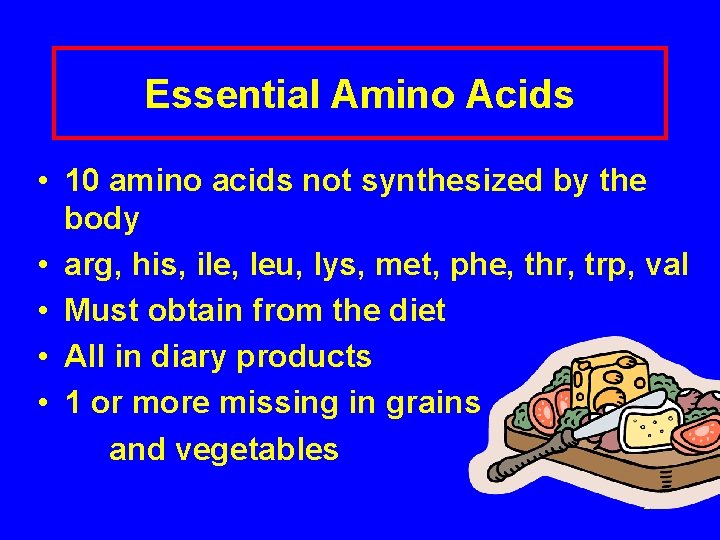 Essential Amino Acids

• 10 amino acids not synthesized by the body
• arg, his, ile, leu, lys, met, phe, thr, trp, val
• Must obtain from the diet
• All in diary products
• 1 or more missing in grains and vegetables